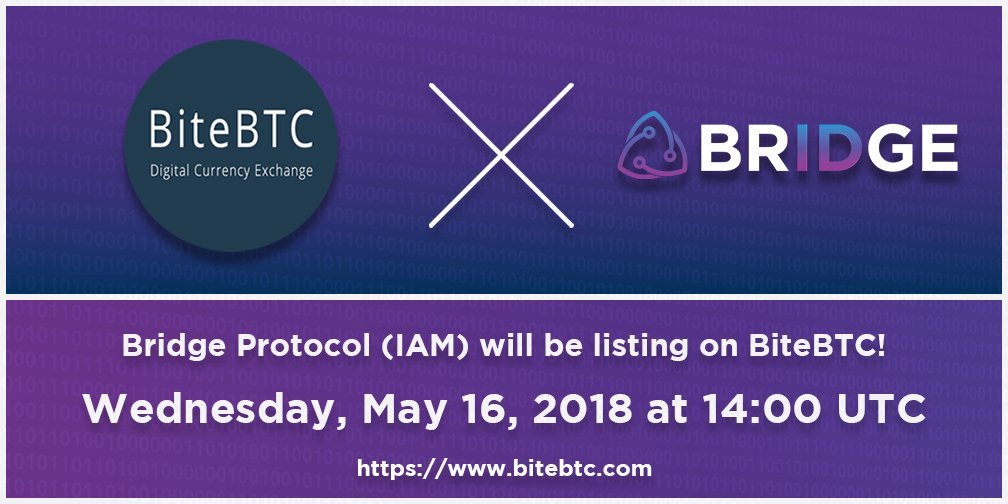 BiteBTC
Digital Currency Exchange

BRIDGE

Bridge Protocol (IAM) will be listing on BiteBTC!

Wednesday, May 16, 2018 at 14:00 UTC

https://www.bitebtc.com